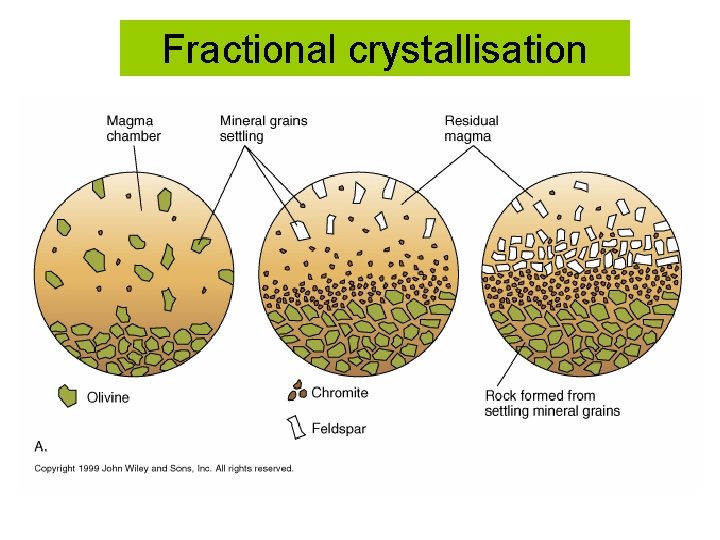 Fractional crystallisation

Magma chamber

Mineral grains settling

Residual magma

Olivine

Chromite

Feldspar

Rock formed from settling mineral grains

A.

Copyright 1999 John Wiley and Sons, Inc. All rights reserved.